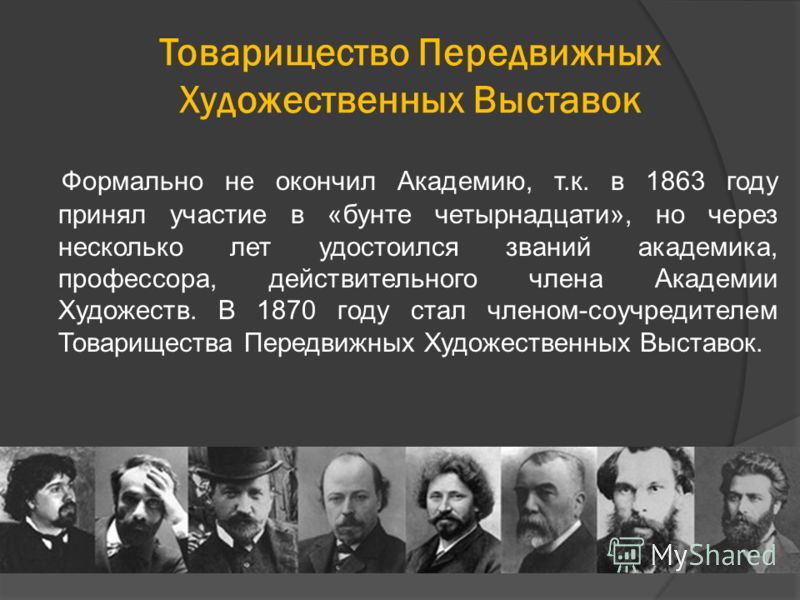 Товарищество Передвижных Художественных Выставок

Формально не окончил Академию, т.к. в 1863 году принял участие в «бунте четырнадцати», но через несколько лет удостоился званий академика, профессора, действительного члена Академии Художеств. В 1870 году стал членом-соучредителем Товарищества Передвижных Художественных Выставок.

MyShared